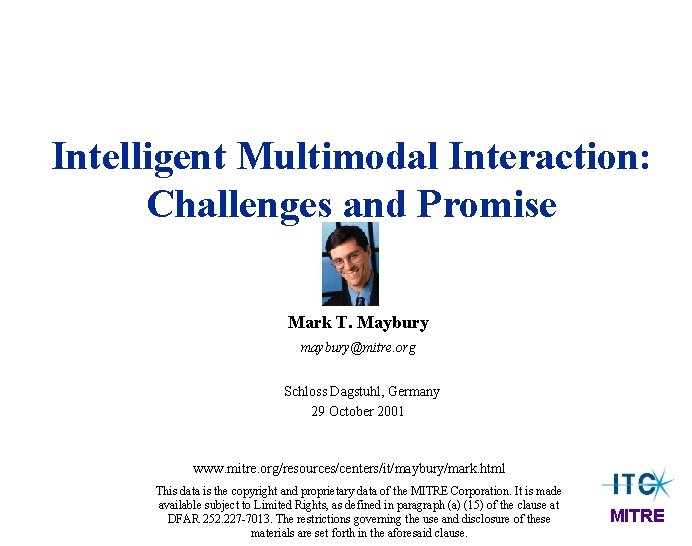 Intelligent Multimodal Interaction: Challenges and Promise

Mark T. Maybury

maybury@mitre.org

Schloss Dagstuhl, Germany
29 October 2001

www.mitre.org/resources/centers/it/maybury/mark.html

This data is the copyright and proprietary data of the MITRE Corporation. It is made available subject to Limited Rights, as defined in paragraph (a) (15) of the clause at DFAR 252.227-7013. The restrictions governing the use and disclosure of these materials are set forth in the aforesaid clause.

ITC

MITRE